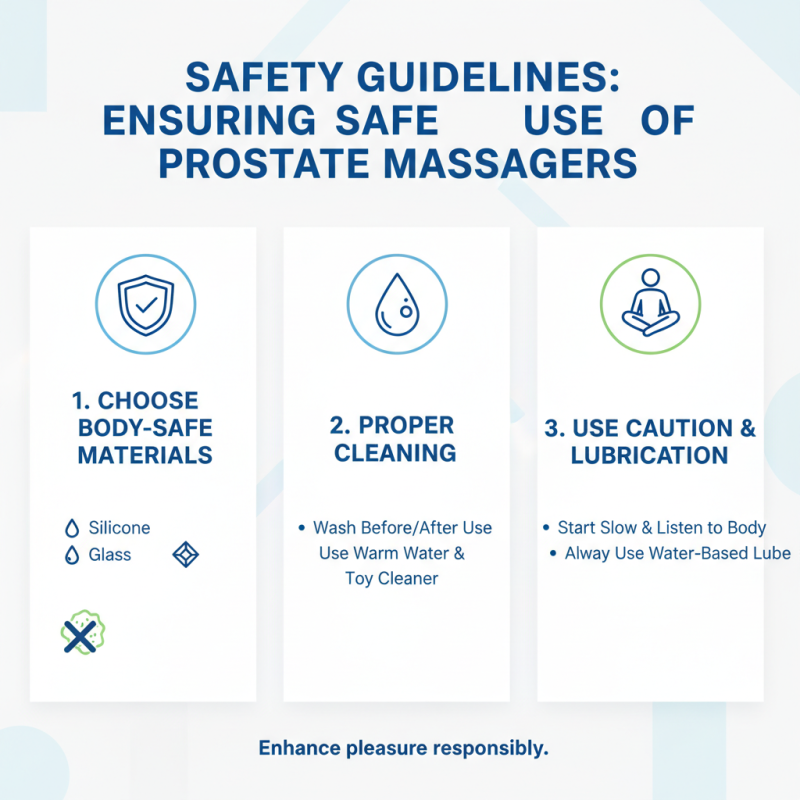 SAFETY GUIDELINES: ENSURING SAFE USE OF PROSTATE MASSAGERS

1. CHOOSE BODY-SAFE MATERIALS

Silicone
Glass

2. PROPER CLEANING

• Wash Before/After Use
Use Warm Water & Toy Cleaner

3. USE CAUTION & LUBRICATION

• Start Slow & Listen to Body
• Alway Use Water-Based Lube

Enhance pleasure responsibly.